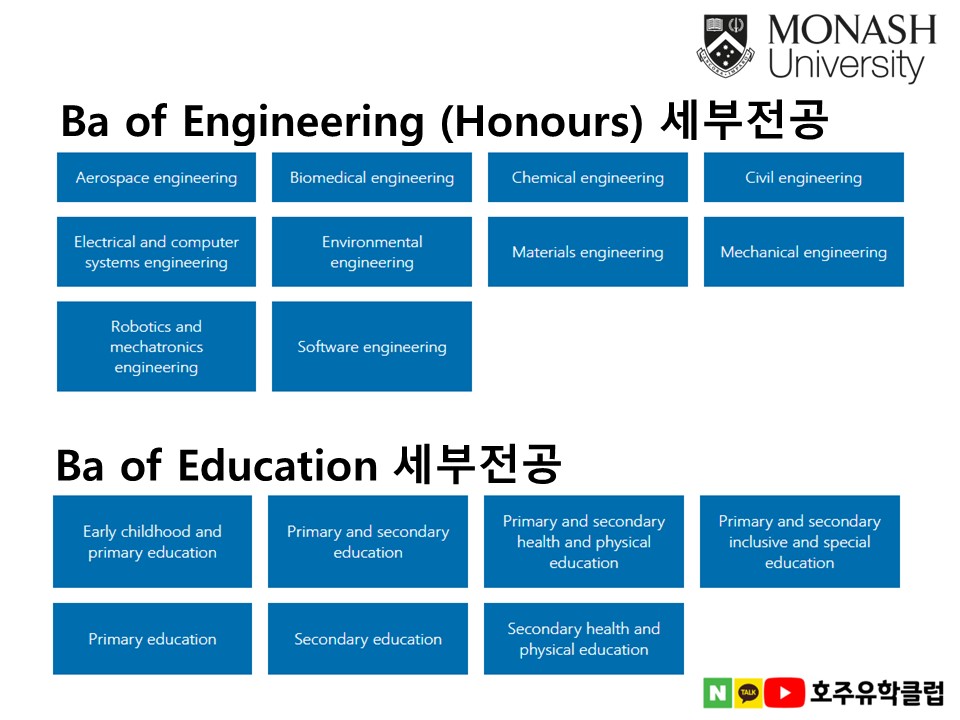 MONASH University

Ba of Engineering (Honours) 세부전공

Aerospace engineering

Biomedical engineering

Chemical engineering

Civil engineering

Electrical and computer systems engineering

Environmental engineering

Materials engineering

Mechanical engineering

Robotics and mechatronics engineering

Software engineering

Ba of Education 세부전공

Early childhood and primary education

Primary and secondary education

Primary and secondary health and physical education

Primary and secondary inclusive and special education

Primary education

Secondary education

Secondary health and physical education

N TALK 호주유학클럽